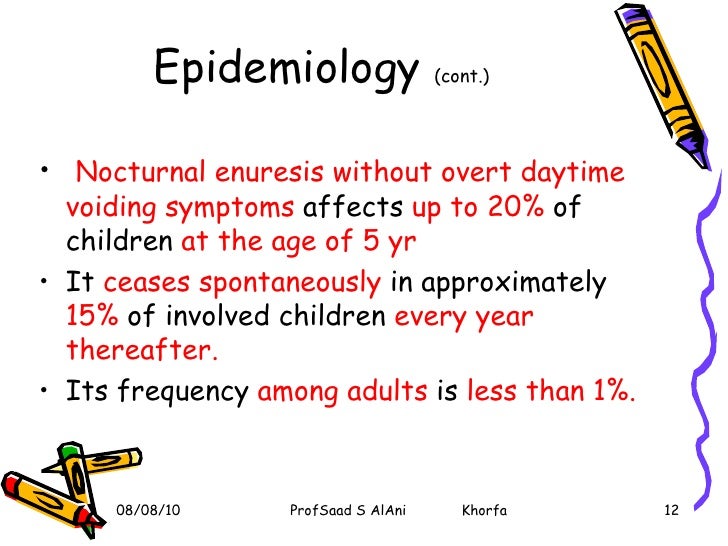 Epidemiology (cont.)

• Nocturnal enuresis without overt daytime voiding symptoms affects up to 20% of children at the age of 5 yr

• It ceases spontaneously in approximately 15% of involved children every year thereafter.

• Its frequency among adults is less than 1%.

08/08/10 ProfSaad S AlAni Khorfa 12